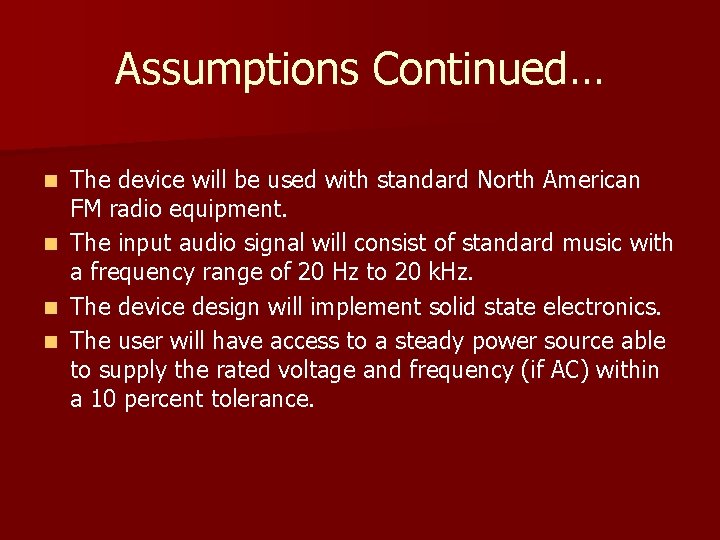 Assumptions Continued…

- The device will be used with standard North American FM radio equipment.
- The input audio signal will consist of standard music with a frequency range of 20 Hz to 20 kHz.
- The device design will implement solid state electronics.
- The user will have access to a steady power source able to supply the rated voltage and frequency (if AC) within a 10 percent tolerance.